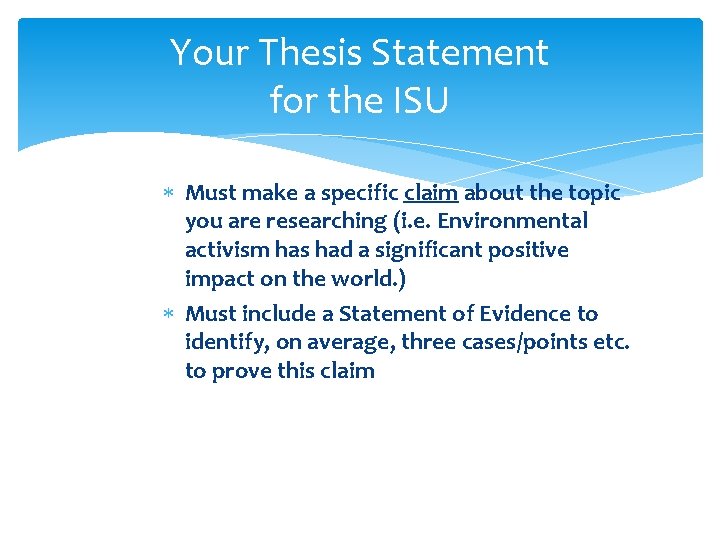 Your Thesis Statement for the ISU

* Must make a specific claim about the topic you are researching (i.e. Environmental activism has had a significant positive impact on the world.)
* Must include a Statement of Evidence to identify, on average, three cases/points etc. to prove this claim